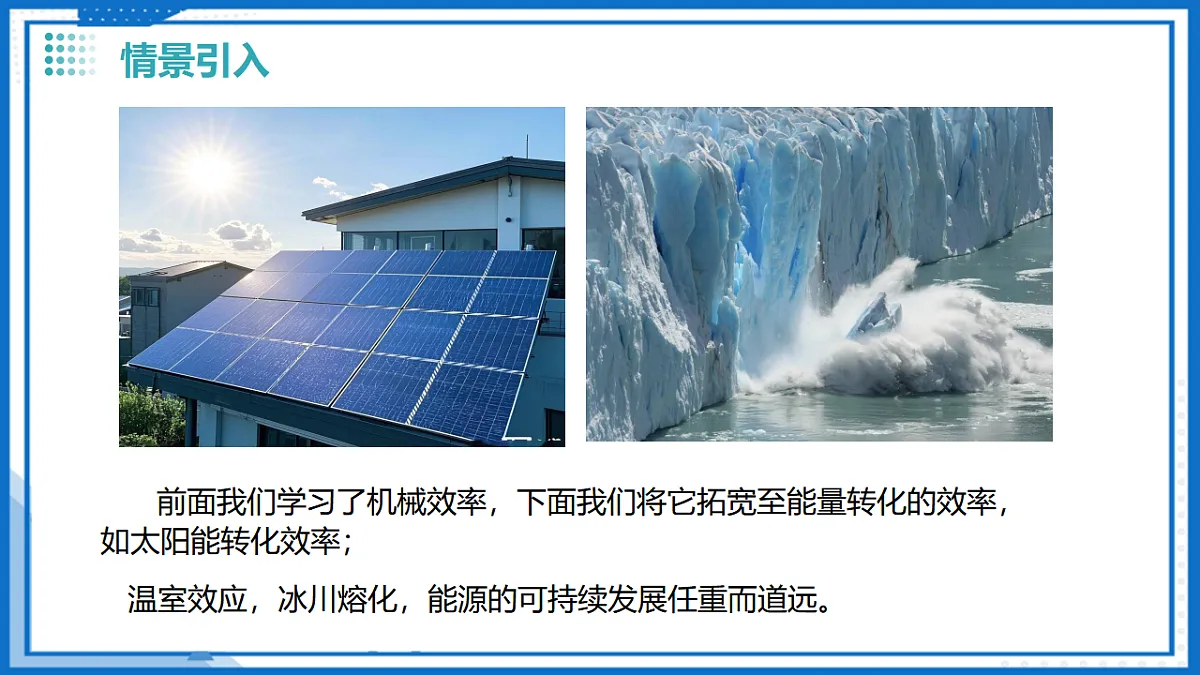 情景引入

前面我们学习了机械效率，下面我们将它拓宽至能量转化的效率，如太阳能转化效率；

温室效应，冰川熔化，能源的可持续发展任重而道远。